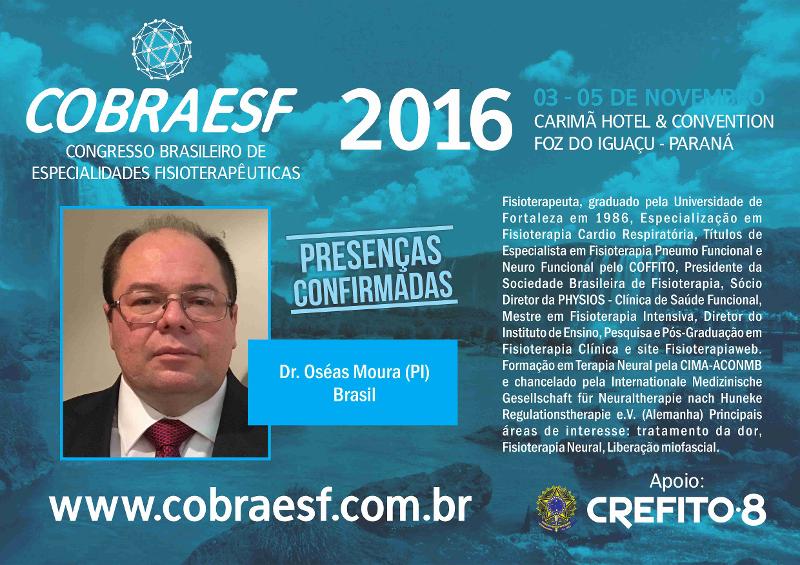 COBRAESF
CONGRESSO BRASILEIRO DE ESPECIALIDADES FISIOTERAPÊUTICAS

2016

03 - 05 DE NOVEMBRO
CARIMÃ HOTEL & CONVENTION
FOZ DO IGUAÇU - PARANÁ

PRESENÇAS CONFIRMADAS

Dr. Oséas Moura (PI)
Brasil

Fisioterapeuta, graduado pela Universidade de Fortaleza em 1986, Especialização em Fisioterapia Cardio Respiratória, Títulos de Especialista em Fisioterapia Pneumo Funcional e Neuro Funcional pelo COFFITO, Presidente da Sociedade Brasileira de Fisioterapia, Sócio Diretor da PHYSIOS - Clínica de Saúde Funcional, Mestre em Fisioterapia Intensiva, Diretor do Instituto de Ensino, Pesquisa e Pós-Graduação em Fisioterapia Clínica e site Fisioterapiaweb. Formação em Terapia Neural pela CIMA-ACONMB e chancelado pela Internationale Medizinische Gesellschaft für Neuraltherapie nach Huneke Regulationstherapie e.V. (Alemanha) Principais áreas de interesse: tratamento da dor, Fisioterapia Neural, Liberação miofascial.

www.cobraesf.com.br

Apoio:
CREFITO·8